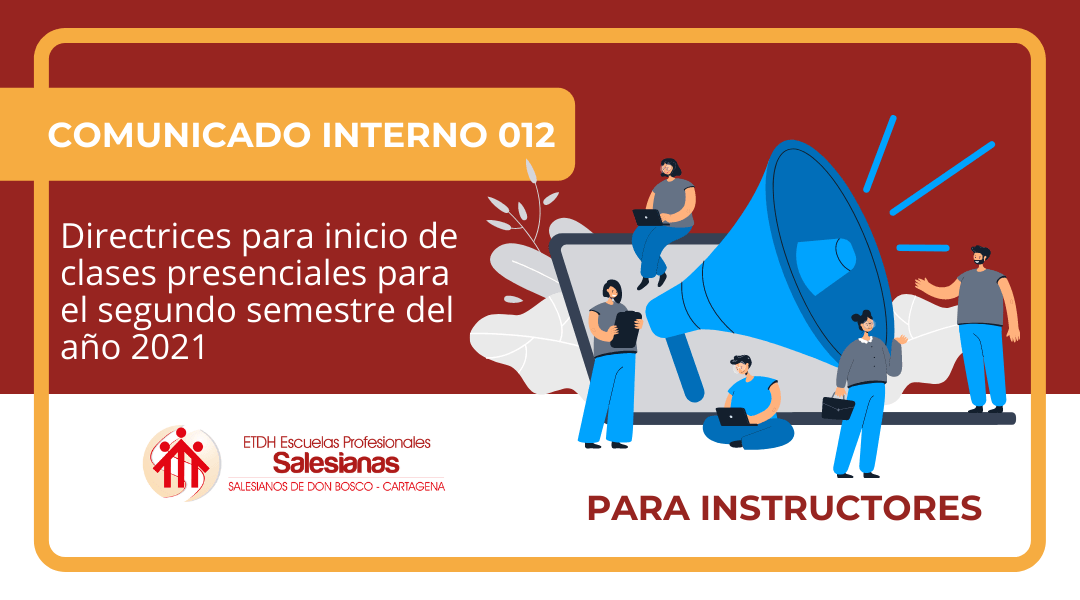 COMUNICADO INTERNO 012

Directrices para inicio de clases presenciales para el segundo semestre del año 2021

ETDH Escuelas Profesionales
Salesianas
SALESIANOS DE DON BOSCO - CARTAGENA

PARA INSTRUCTORES